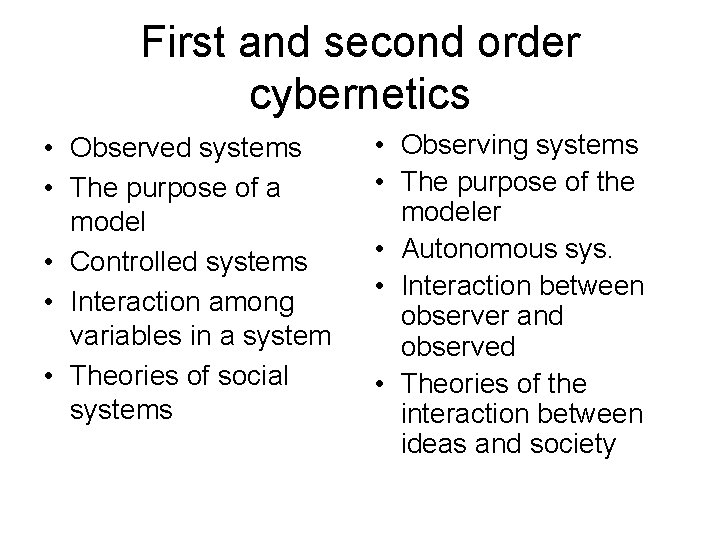 First and second order cybernetics

• Observed systems
• The purpose of a model
• Controlled systems
• Interaction among variables in a system
• Theories of social systems

• Observing systems
• The purpose of the modeler
• Autonomous sys.
• Interaction between observer and observed
• Theories of the interaction between ideas and society